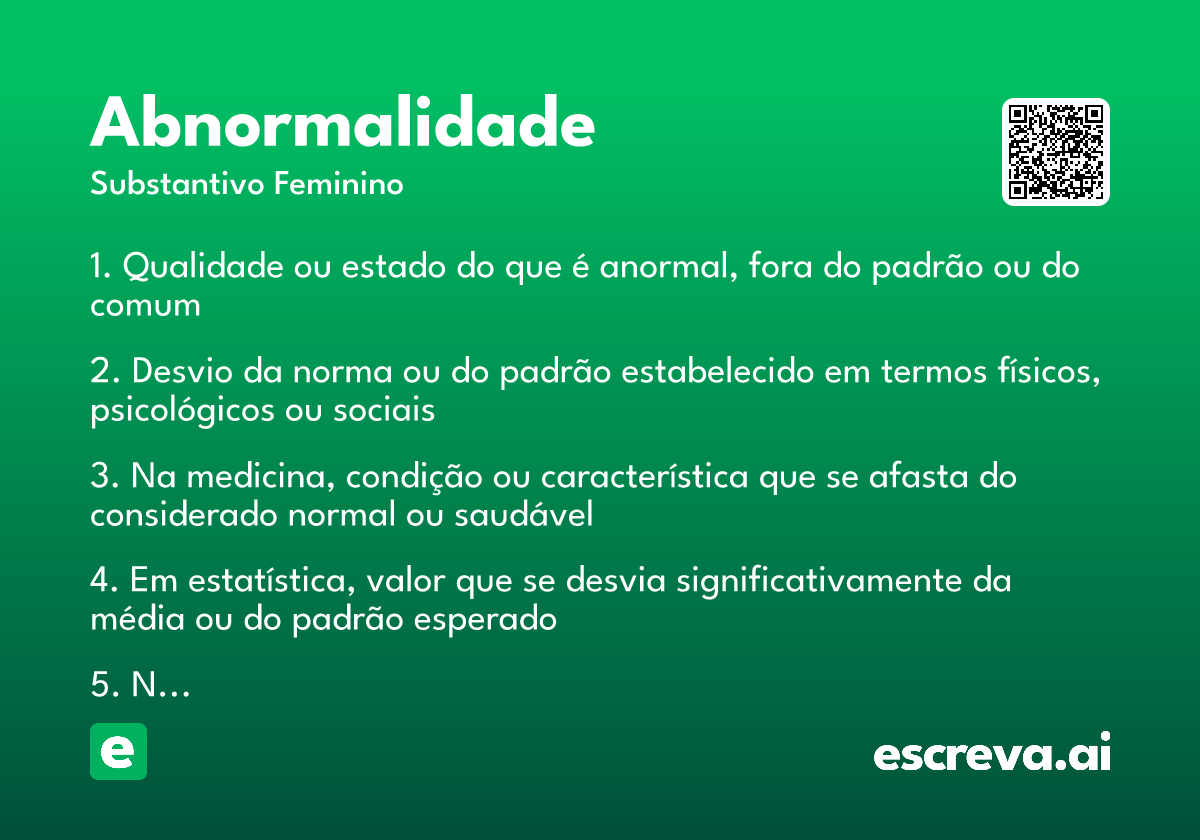 Abnormalidade
Substantivo Feminino

1. Qualidade ou estado do que é anormal, fora do padrão ou do comum

2. Desvio da norma ou do padrão estabelecido em termos físicos, psicológicos ou sociais

3. Na medicina, condição ou característica que se afasta do considerado normal ou saudável

4. Em estatística, valor que se desvia significativamente da média ou do padrão esperado

5. N…

e

escreva.ai